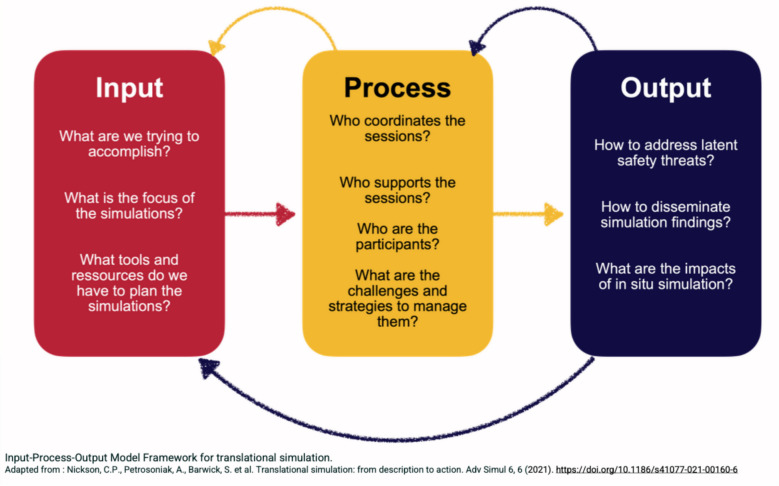 Input

What are we trying to accomplish?

What is the focus of the simulations?

What tools and ressources do we have to plan the simulations?

Process

Who coordinates the sessions?

Who supports the sessions?

Who are the participants?

What are the challenges and strategies to manage them?

Output

How to address latent safety threats?

How to disseminate simulation findings?

What are the impacts of in situ simulation?

Input-Process-Output Model Framework for translational simulation.
Adapted from : Nickson, C.P., Petrosoniak, A., Barwick, S. et al. Translational simulation: from description to action. Adv Simul 6, 6 (2021). https://doi.org/10.1186/s41077-021-00160-6